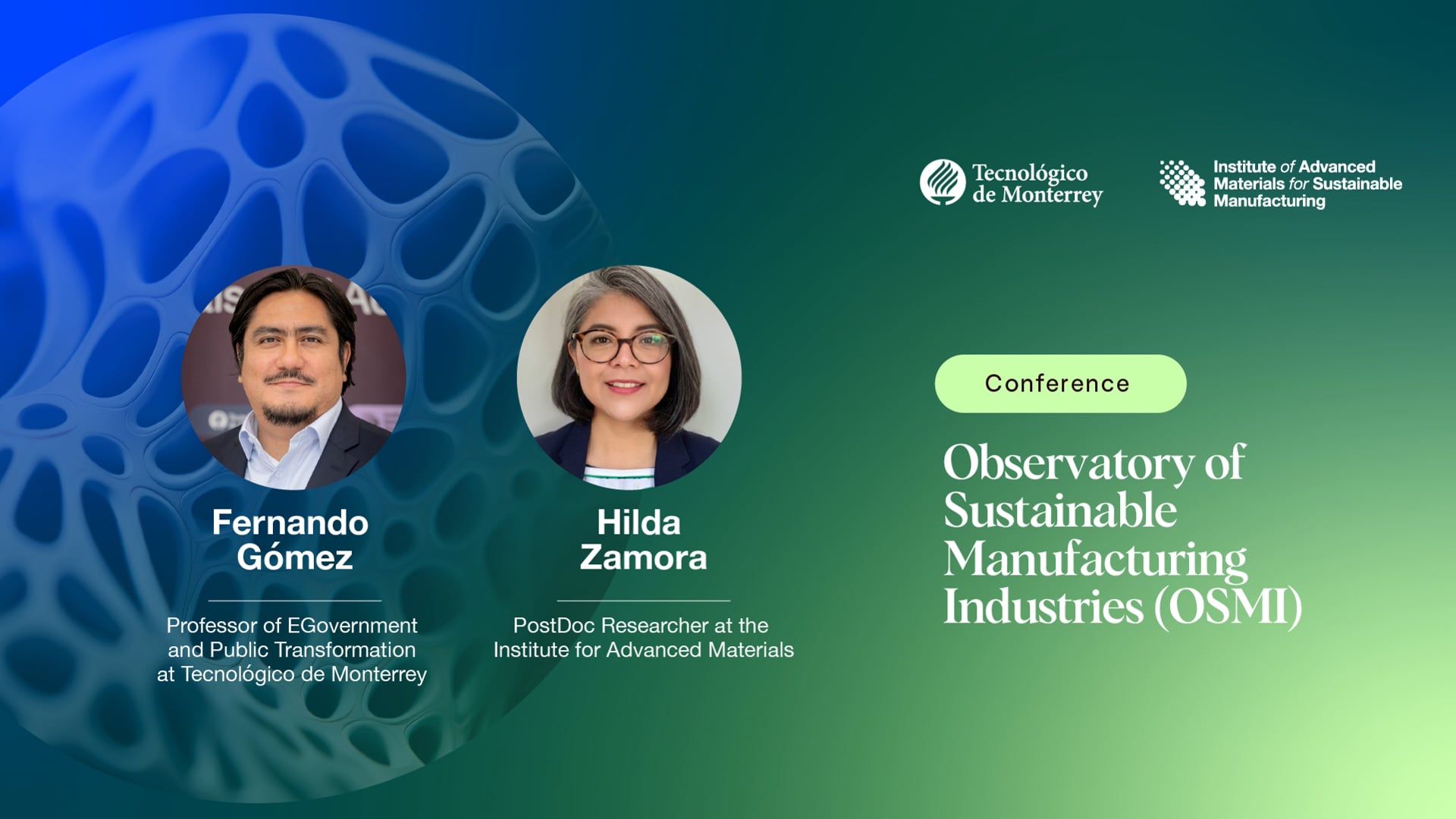 Tecnológico de Monterrey

Institute of Advanced Materials for Sustainable Manufacturing

Fernando Gómez

Professor of EGovernment and Public Transformation at Tecnológico de Monterrey

Hilda Zamora

PostDoc Researcher at the Institute for Advanced Materials

Conference

Observatory of Sustainable Manufacturing Industries (OSMI)